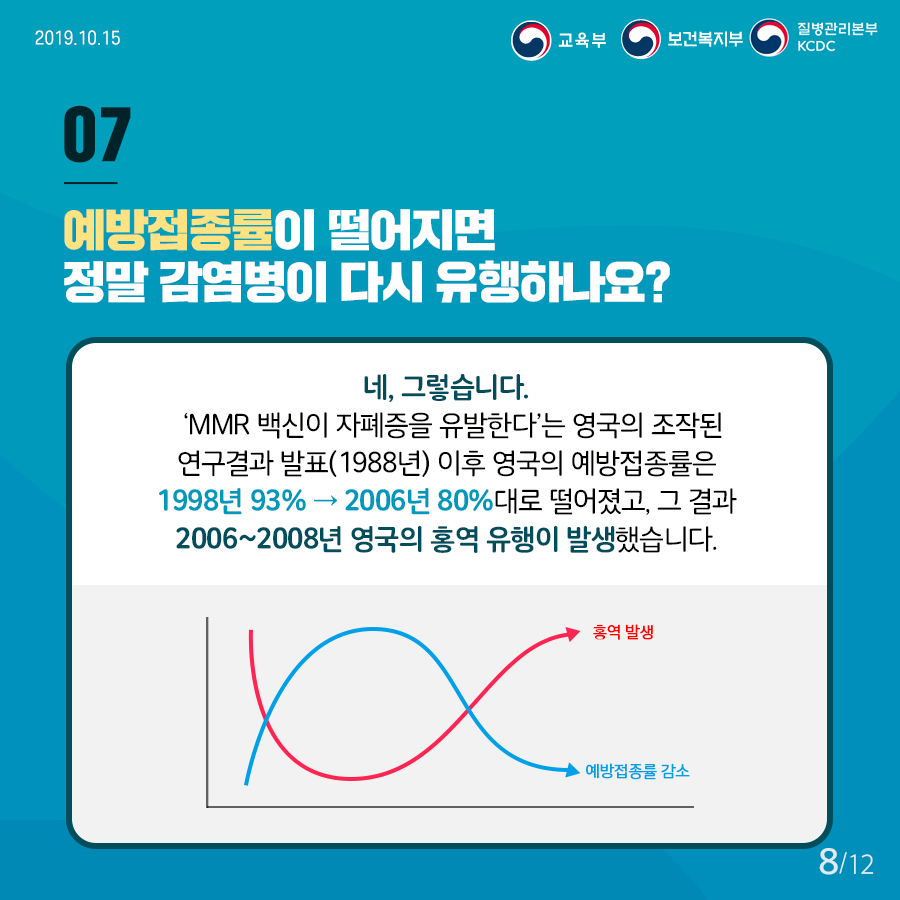 2019.10.15

교육부 보건복지부 질병관리본부 KCDC

07

예방접종률이 떨어지면 정말 감염병이 다시 유행하나요?

네, 그렇습니다.
'MMR 백신이 자폐증을 유발한다'는 영국의 조작된 연구결과 발표(1988년) 이후 영국의 예방접종률은 1998년 93% → 2006년 80%대로 떨어졌고, 그 결과 2006~2008년 영국의 홍역 유행이 발생했습니다.

홍역 발생

예방접종률 감소

8/12